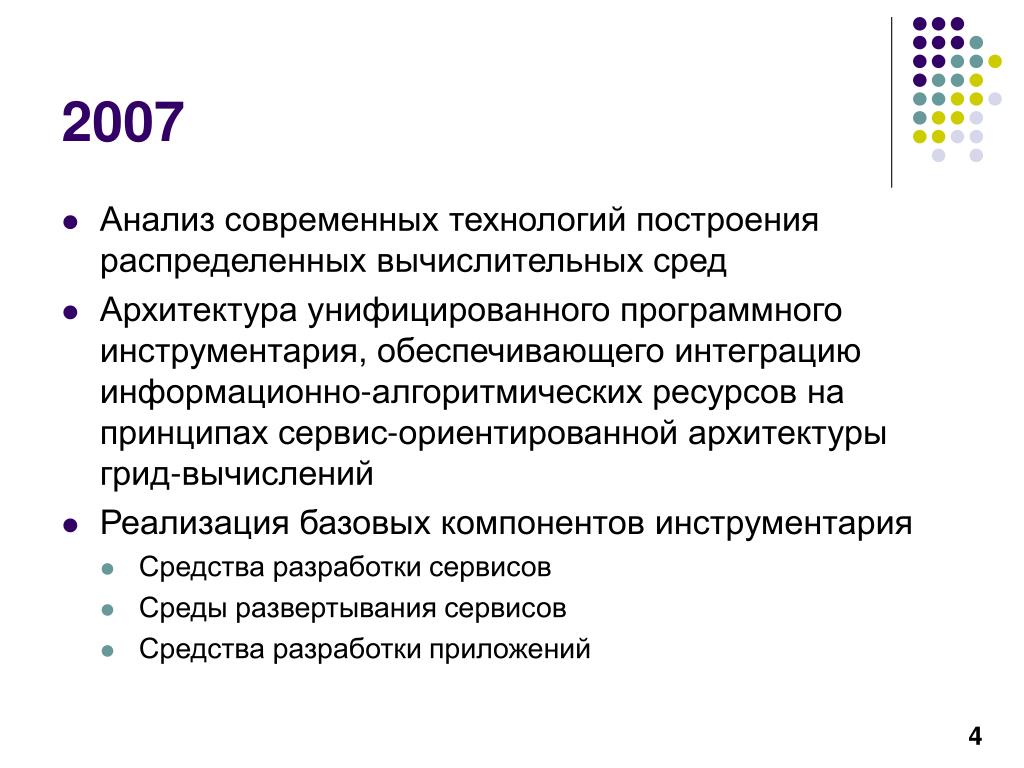 2007

- Анализ современных технологий построения распределенных вычислительных сред
- Архитектура унифицированного программного инструментария, обеспечивающего интеграцию информационно-алгоритмических ресурсов на принципах сервис-ориентированной архитектуры грид-вычислений
- Реализация базовых компонентов инструментария
  - Средства разработки сервисов
  - Среды развертывания сервисов
  - Средства разработки приложений

4